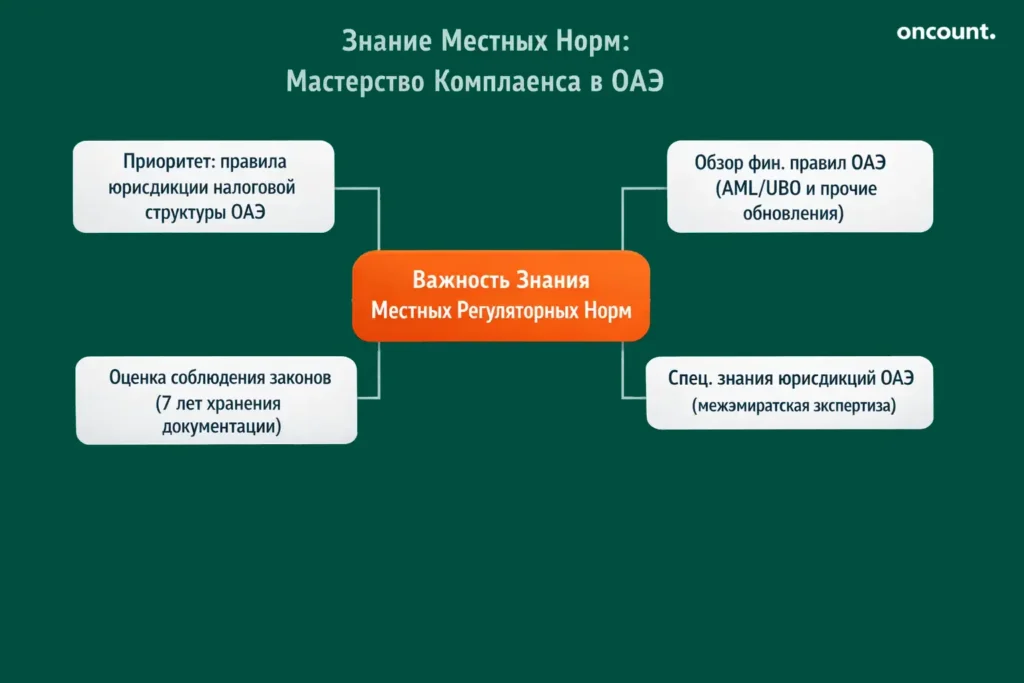 Знание Местных Норм:
Мастерство Комплаенса в ОАЭ

oncount.

Приоритет: правила юрисдикции налоговой структуры ОАЭ

Обзор фин. правил ОАЭ (AML/UBO и прочие обновления)

Важность Знания Местных Регуляторных Норм

Оценка соблюдения законов (7 лет хранения документации)

Спец. знания юрисдикций ОАЭ (межэмиратская экспертиза)